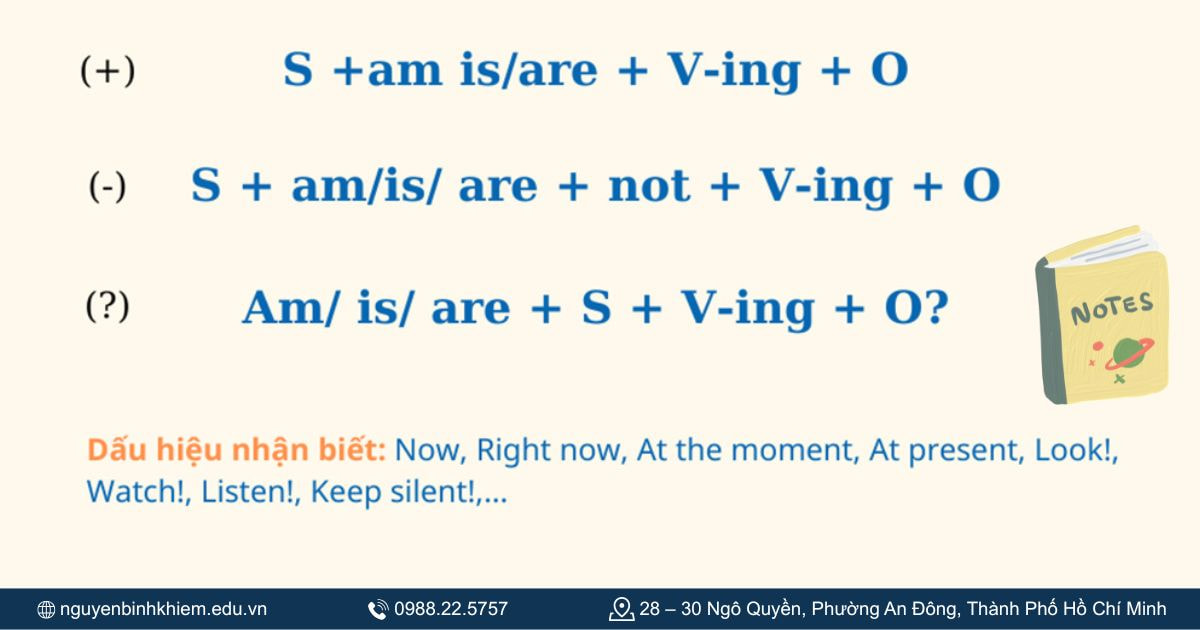 (+) S +am is/are + V-ing + O

(-) S + am/is/ are + not + V-ing + O

(?) Am/ is/ are + S + V-ing + O?

NOTES

Dấu hiệu nhận biết: Now, Right now, At the moment, At present, Look!, Watch!, Listen!, Keep silent!,...

nguyenbinhkhiem.edu.vn 0988.22.5757 28 – 30 Ngô Quyền, Phường An Đông, Thành Phố Hồ Chí Minh